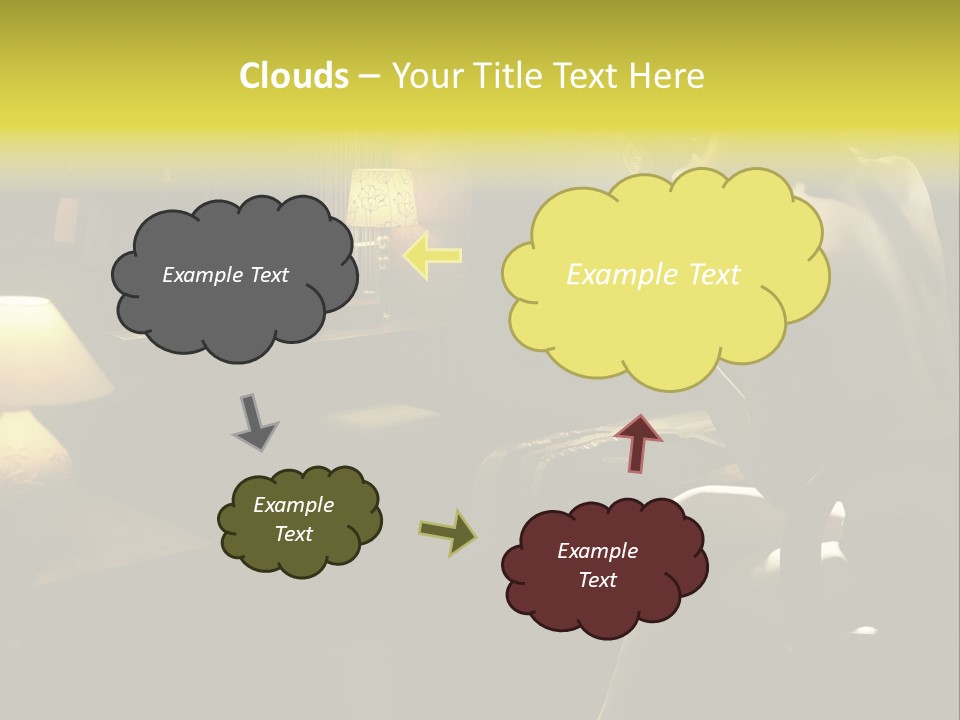 Clouds – Your Title Text Here

Example Text

Example Text

Example Text

Example Text